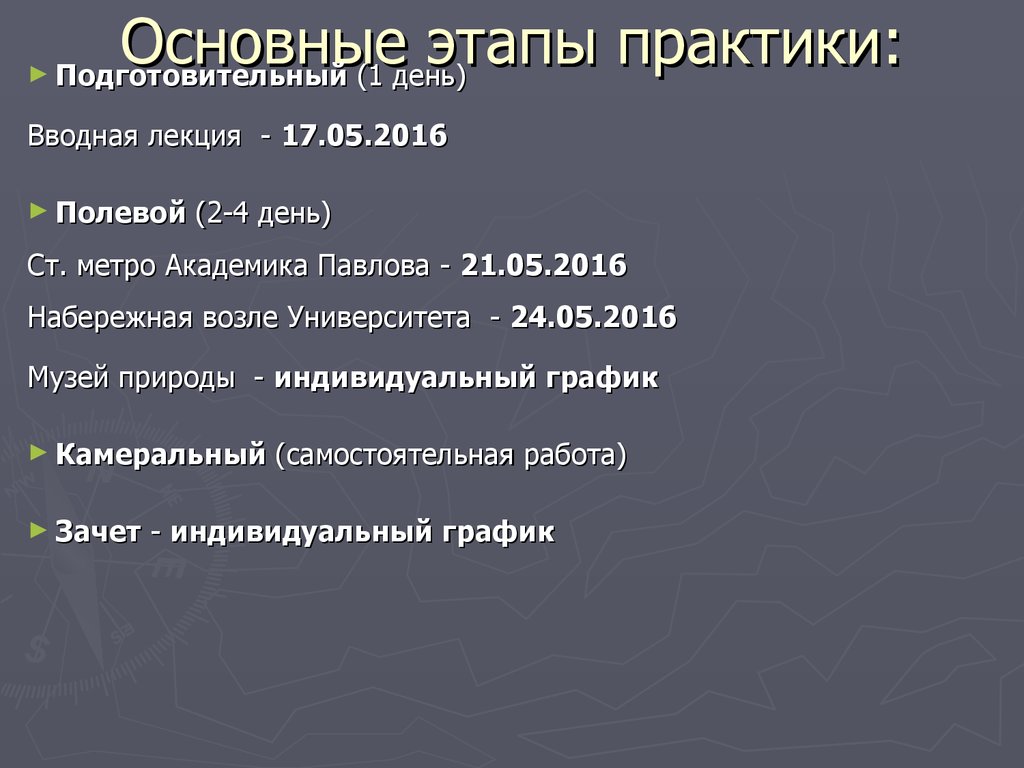 Основные этапы практики:

► Подготовительный (1 день)

Вводная лекция - 17.05.2016

► Полевой (2-4 день)

Ст. метро Академика Павлова - 21.05.2016

Набережная возле Университета - 24.05.2016

Музей природы - индивидуальный график

► Камеральный (самостоятельная работа)

► Зачет - индивидуальный график